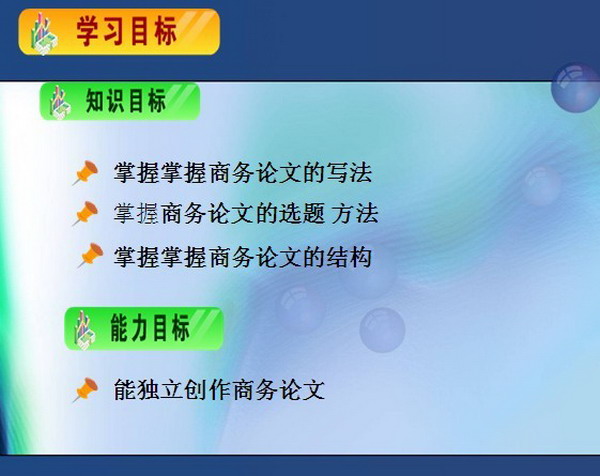 学习目标

知识目标

掌握掌握商务论文的写法

掌握商务论文的选题 方法

掌握掌握商务论文的结构

能力目标

能独立创作商务论文